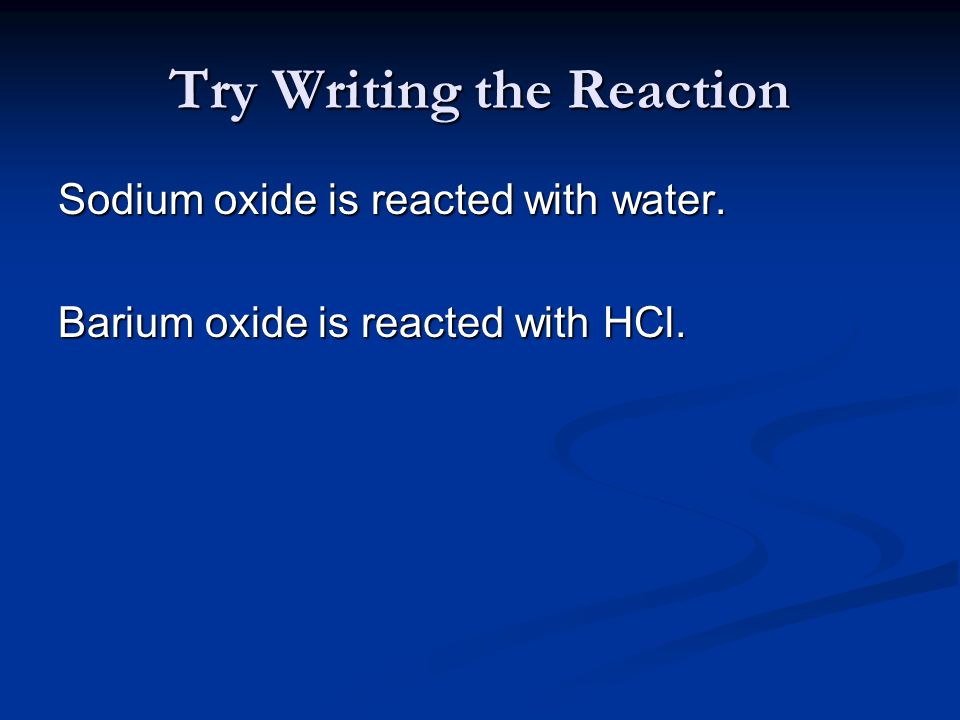 Try Writing the Reaction

Sodium oxide is reacted with water.

Barium oxide is reacted with HCl.